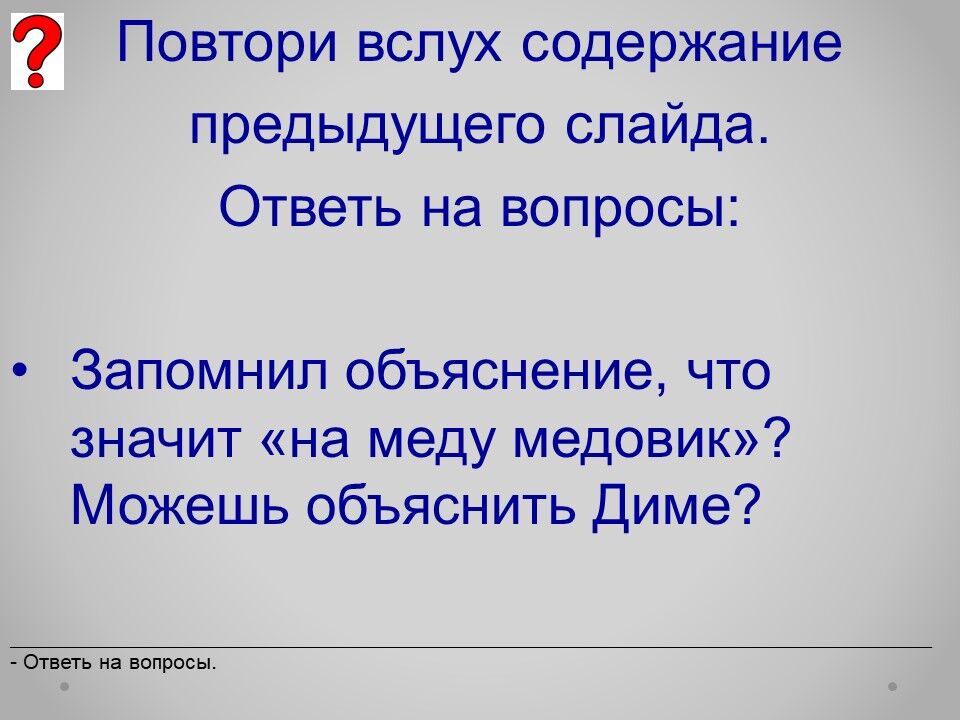 ?

Повтори вслух содержание предыдущего слайда. Ответь на вопросы:

• Запомнил объяснение, что значит «на меду медовик»? Можешь объяснить Диме?

- Ответь на вопросы.